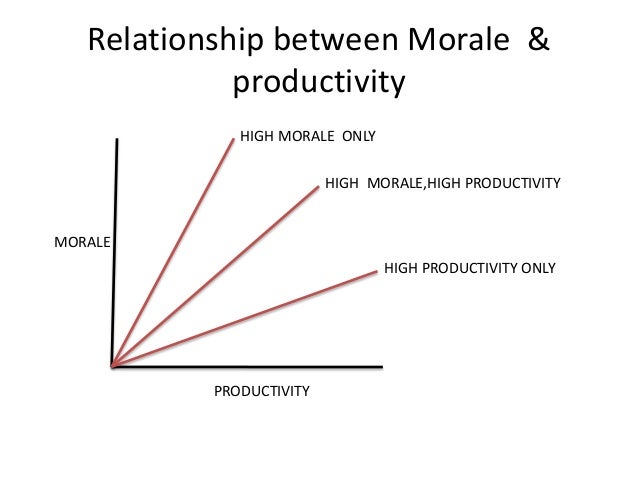 Relationship between Morale & productivity

HIGH MORALE ONLY

HIGH MORALE,HIGH PRODUCTIVITY

MORALE

HIGH PRODUCTIVITY ONLY

PRODUCTIVITY